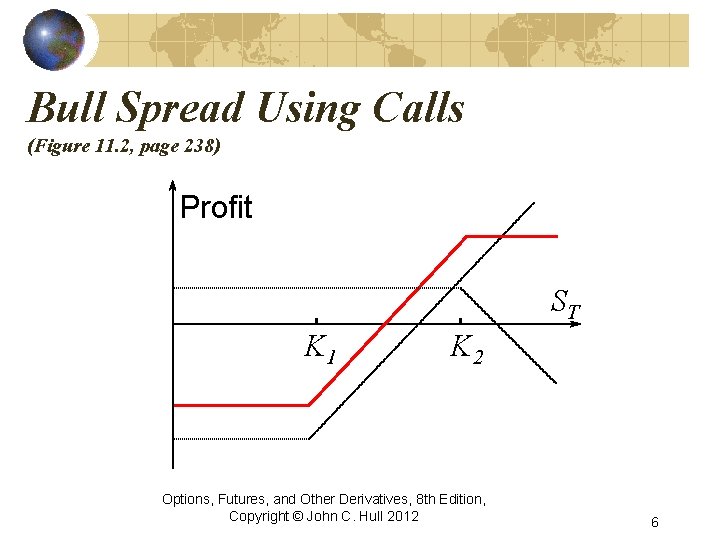 Bull Spread Using Calls
(Figure 11.2, page 238)

Profit

$S_T$

$K_1$

$K_2$

Options, Futures, and Other Derivatives, 8th Edition, Copyright © John C. Hull 2012

6